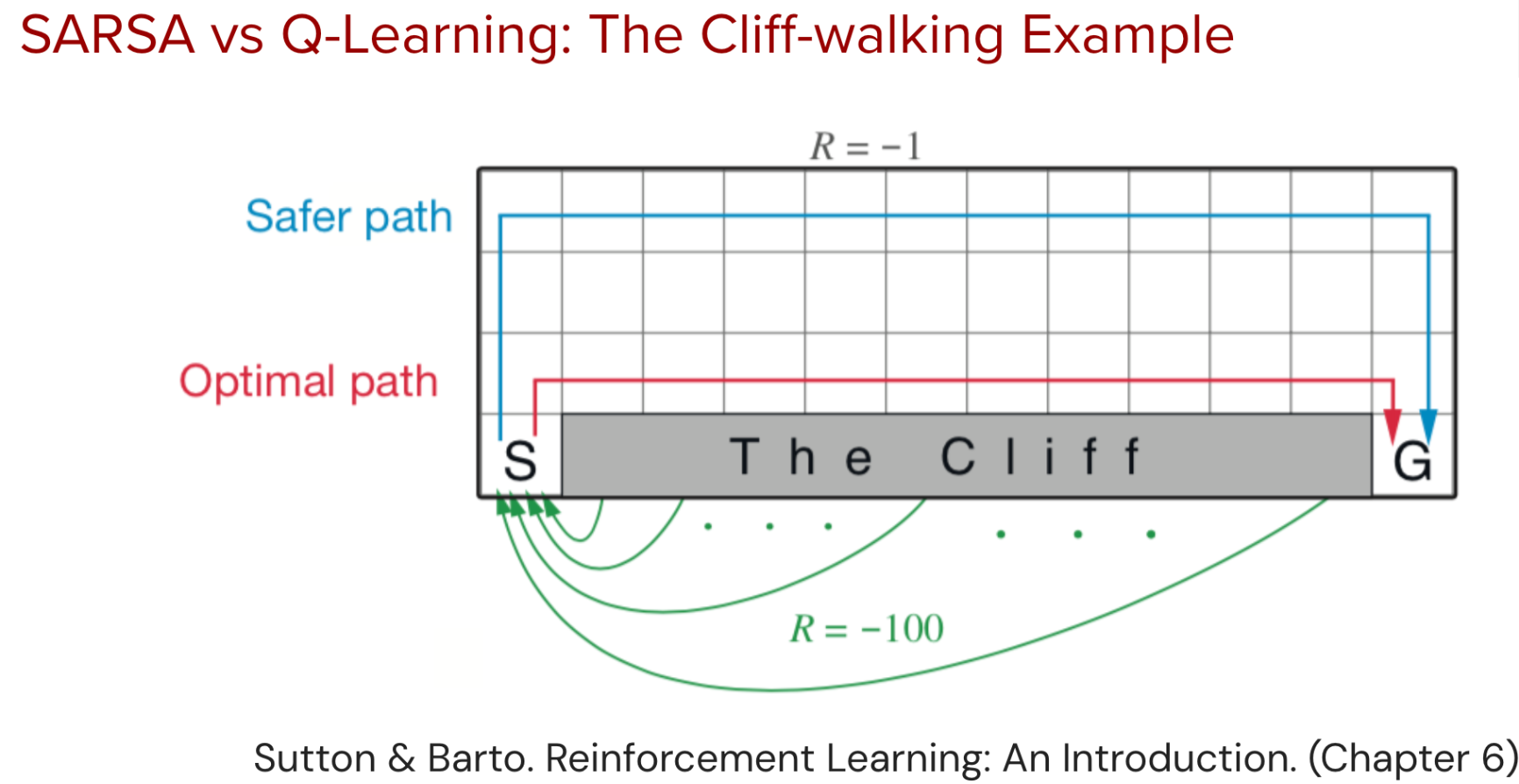 SARSA vs Q-Learning: The Cliff-walking Example

$R = -1$

Safer path

Optimal path

S

The Cliff

G

. . .

. . .

$R = -100$

Sutton & Barto. Reinforcement Learning: An Introduction. (Chapter 6)